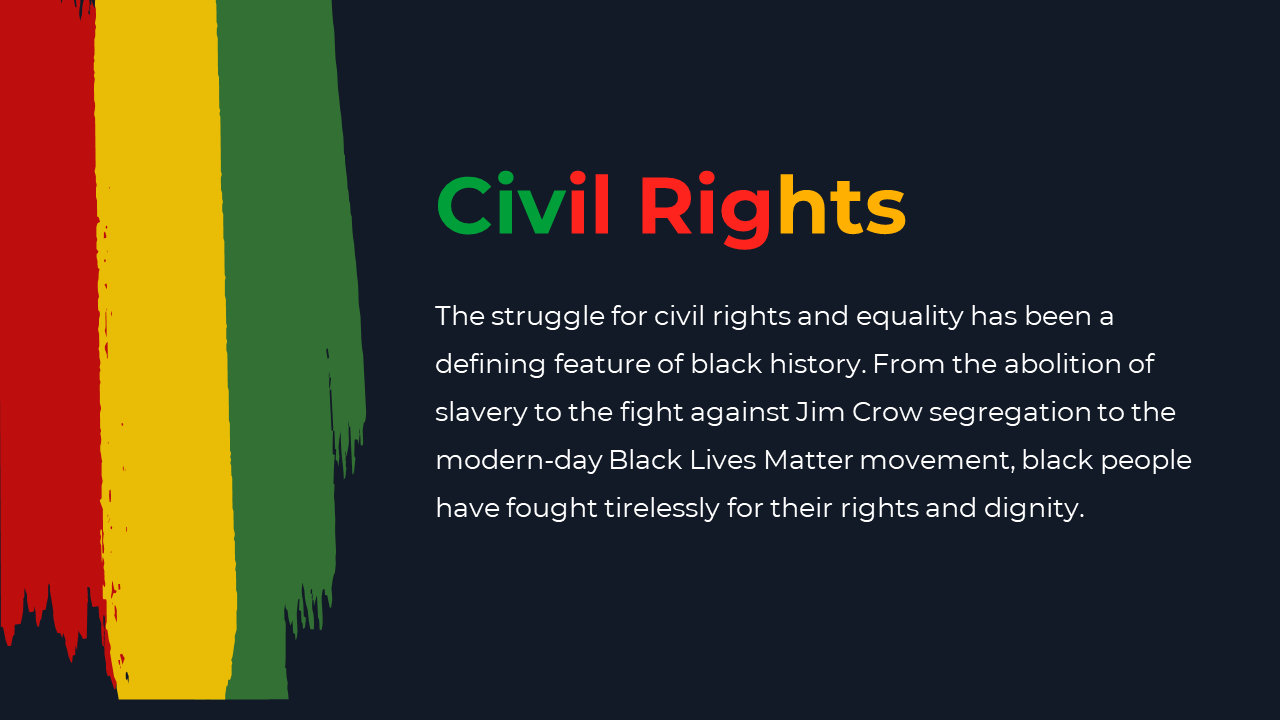 Civil Rights

The struggle for civil rights and equality has been a defining feature of black history. From the abolition of slavery to the fight against Jim Crow segregation to the modern-day Black Lives Matter movement, black people have fought tirelessly for their rights and dignity.